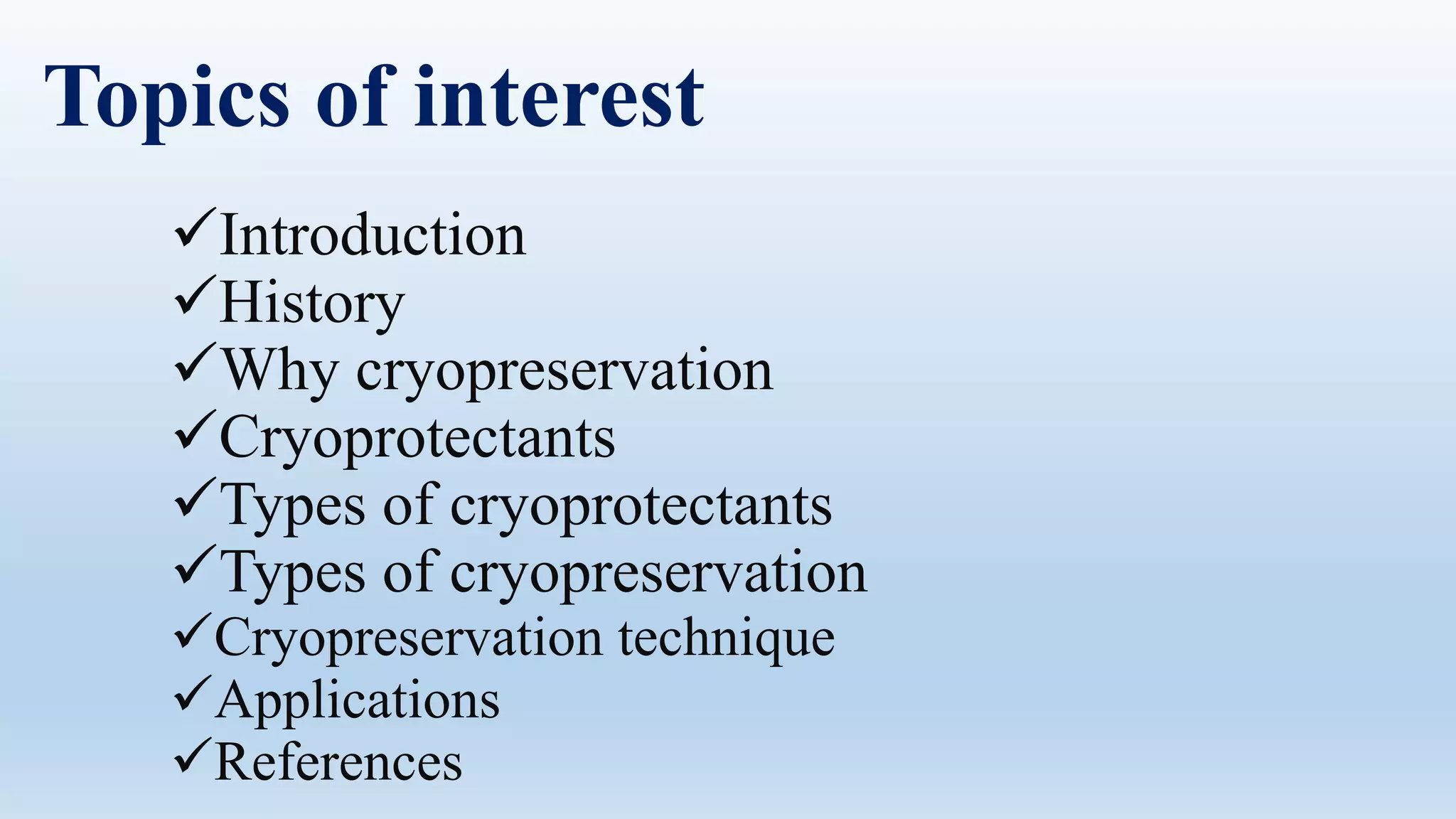 Topics of interest

✓Introduction
✓History
✓Why cryopreservation
✓Cryoprotectants
✓Types of cryoprotectants
✓Types of cryopreservation
✓Cryopreservation technique
✓Applications
✓References